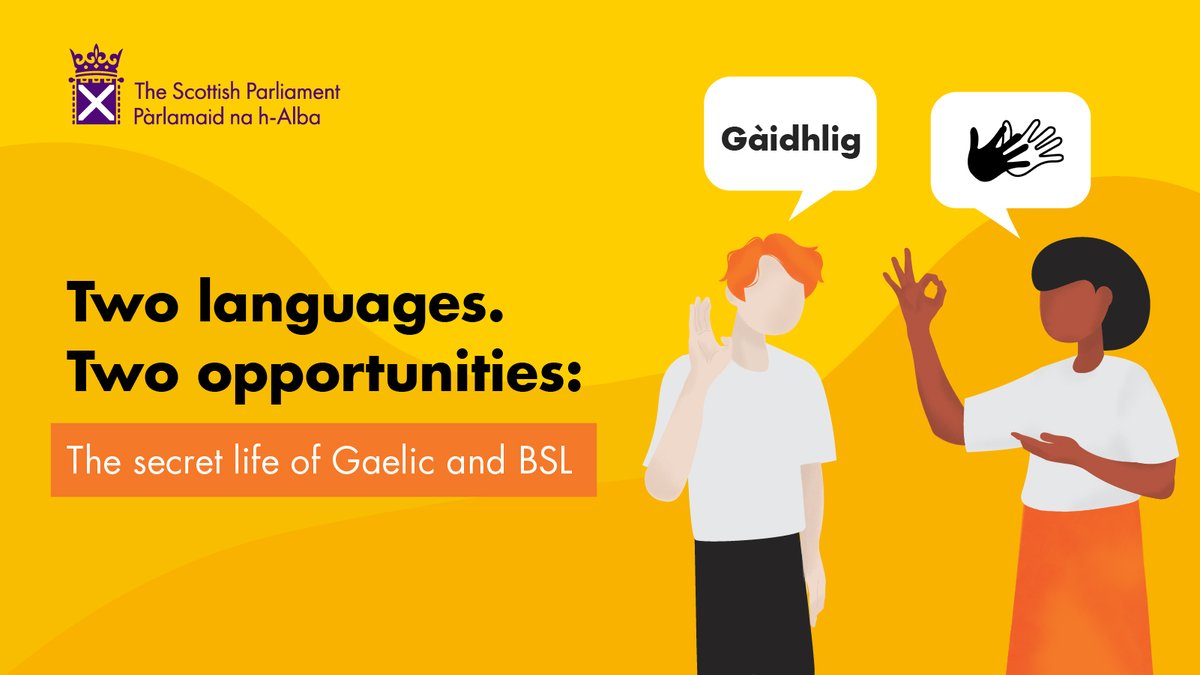 The Scottish Parliament
Pàrlamaid na h-Alba

Gàidhlig

Two languages.
Two opportunities:

The secret life of Gaelic and BSL